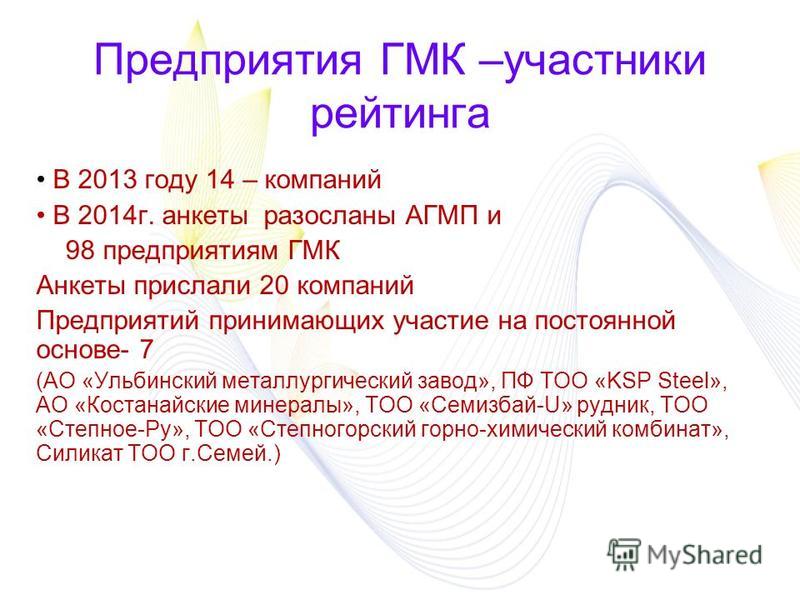 Предприятия ГМК –участники рейтинга

• В 2013 году 14 – компаний

• В 2014г. анкеты разосланы АГМП и 98 предприятиям ГМК

Анкеты прислали 20 компаний

Предприятий принимающих участие на постоянной основе- 7

(АО «Ульбинский металлургический завод», ПФ ТОО «KSP Steel», АО «Костанайские минералы», ТОО «Семизбай-U» рудник, ТОО «Степное-Ру», ТОО «Степногорский горно-химический комбинат», Силикат ТОО г.Семей.)

MyShared